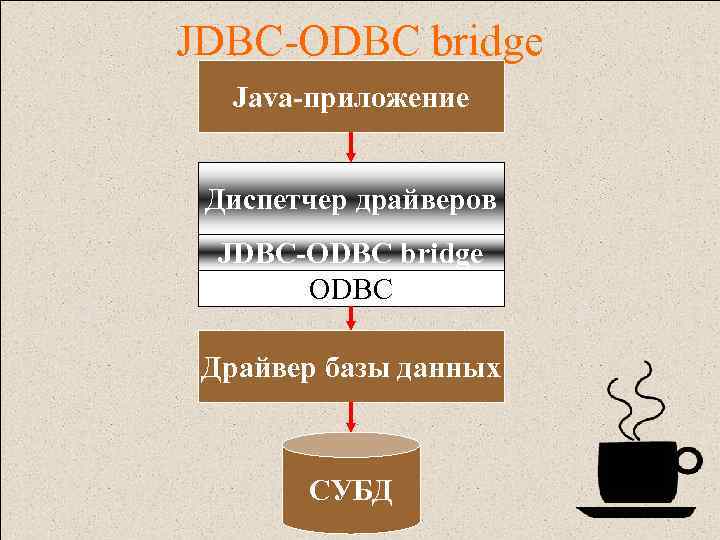 JDBC-ODBC bridge

Java-приложение

Диспетчер драйверов

JDBC-ODBC bridge

ODBC

Драйвер базы данных

СУБД